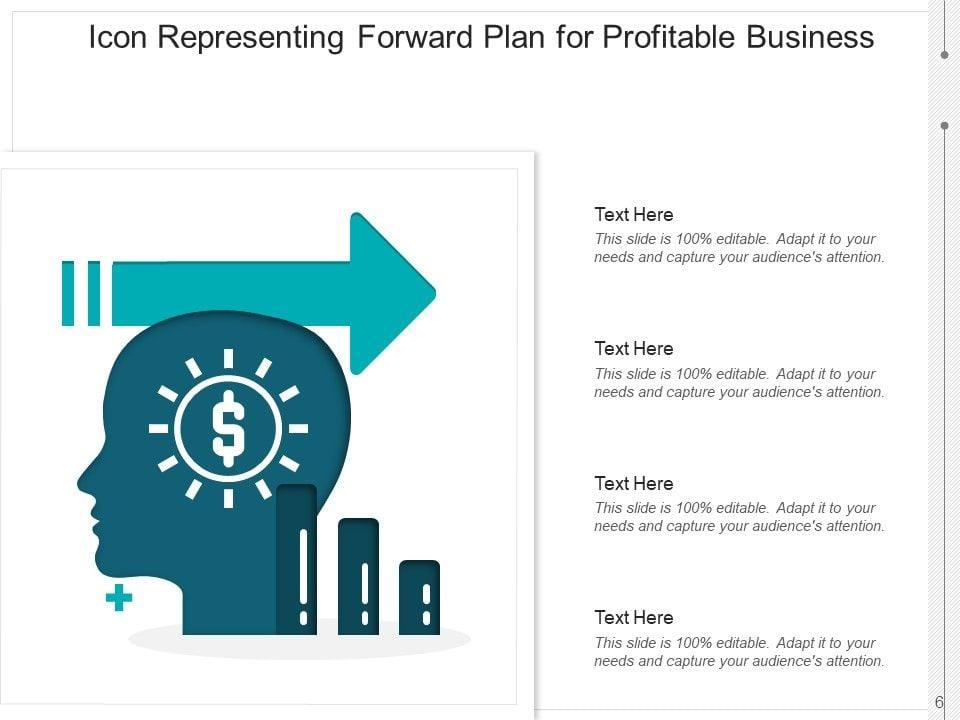 Icon Representing Forward Plan for Profitable Business

$

Text Here
This slide is 100% editable. Adapt it to your needs and capture your audience's attention.

Text Here
This slide is 100% editable. Adapt it to your needs and capture your audience's attention.

Text Here
This slide is 100% editable. Adapt it to your needs and capture your audience's attention.

Text Here
This slide is 100% editable. Adapt it to your needs and capture your audience's attention.

6